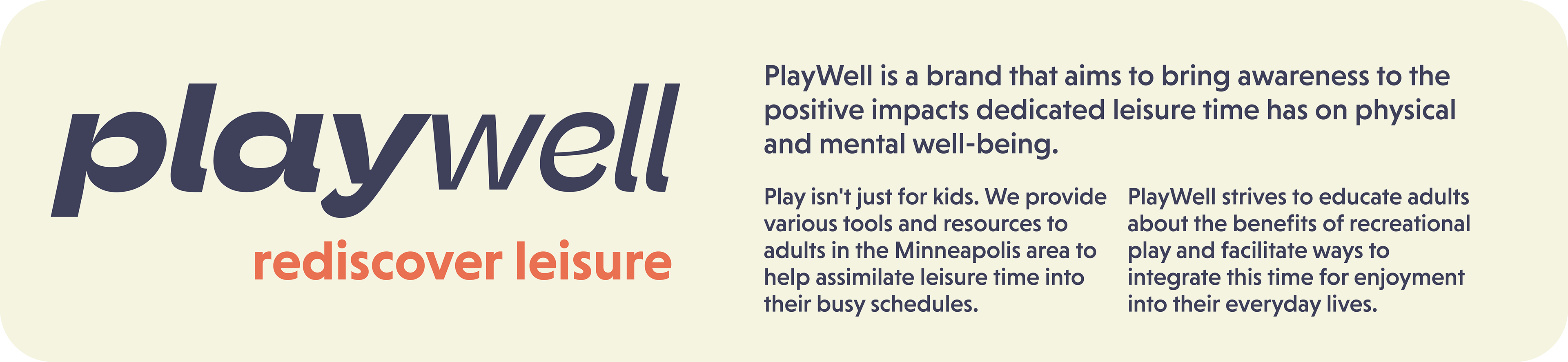 playwell

rediscover leisure

PlayWell is a brand that aims to bring awareness to the positive impacts dedicated leisure time has on physical and mental well-being.

Play isn't just for kids. We provide various tools and resources to adults in the Minneapolis area to help assimilate leisure time into their busy schedules.

PlayWell strives to educate adults about the benefits of recreational play and facilitate ways to integrate this time for enjoyment into their everyday lives.